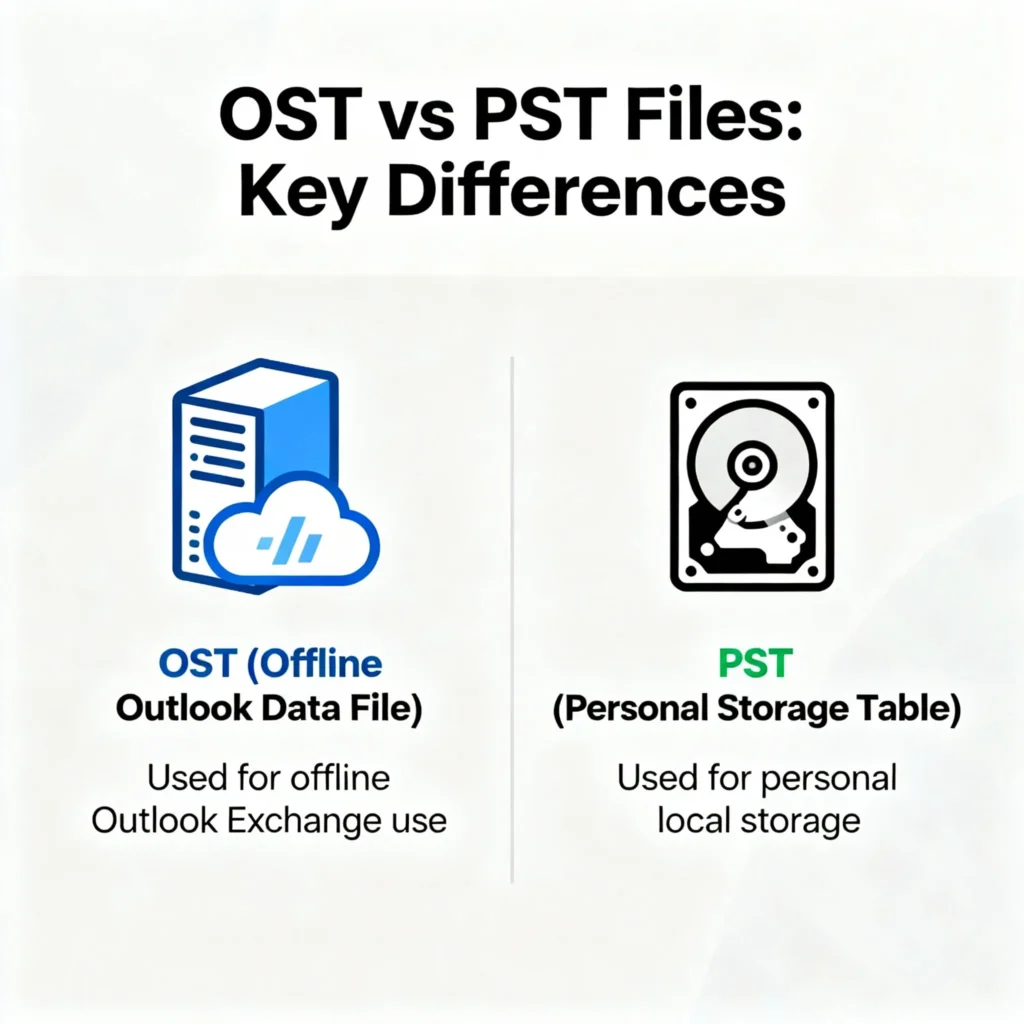 OST vs PST Files: Key Differences

OST (Offline Outlook Data File)

Used for offline Outlook Exchange use

PST (Personal Storage Table)

Used for personal local storage